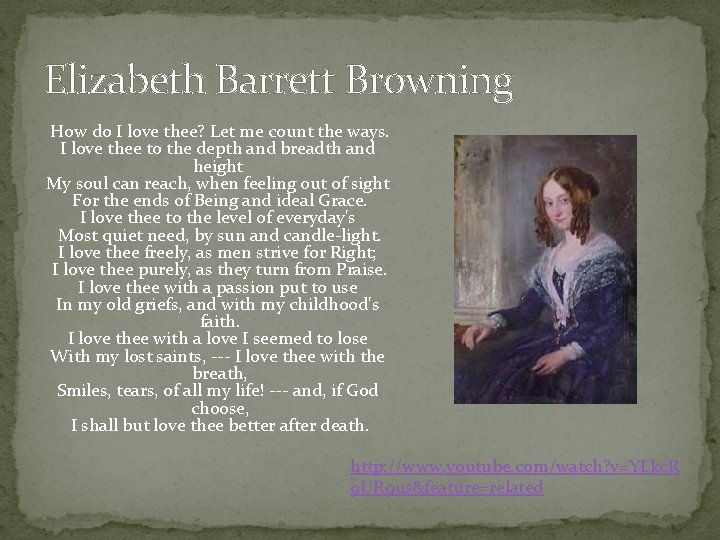 Elizabeth Barrett Browning

How do I love thee? Let me count the ways.
I love thee to the depth and breadth and height
My soul can reach, when feeling out of sight
For the ends of Being and ideal Grace.
I love thee to the level of everyday's
Most quiet need, by sun and candle-light.
I love thee freely, as men strive for Right;
I love thee purely, as they turn from Praise.
I love thee with a passion put to use
In my old griefs, and with my childhood's faith.
I love thee with a love I seemed to lose
With my lost saints, --- I love thee with the breath,
Smiles, tears, of all my life! --- and, if God choose,
I shall but love thee better after death.

http://www.youtube.com/watch?v=YLkcR9UR9us&feature=related